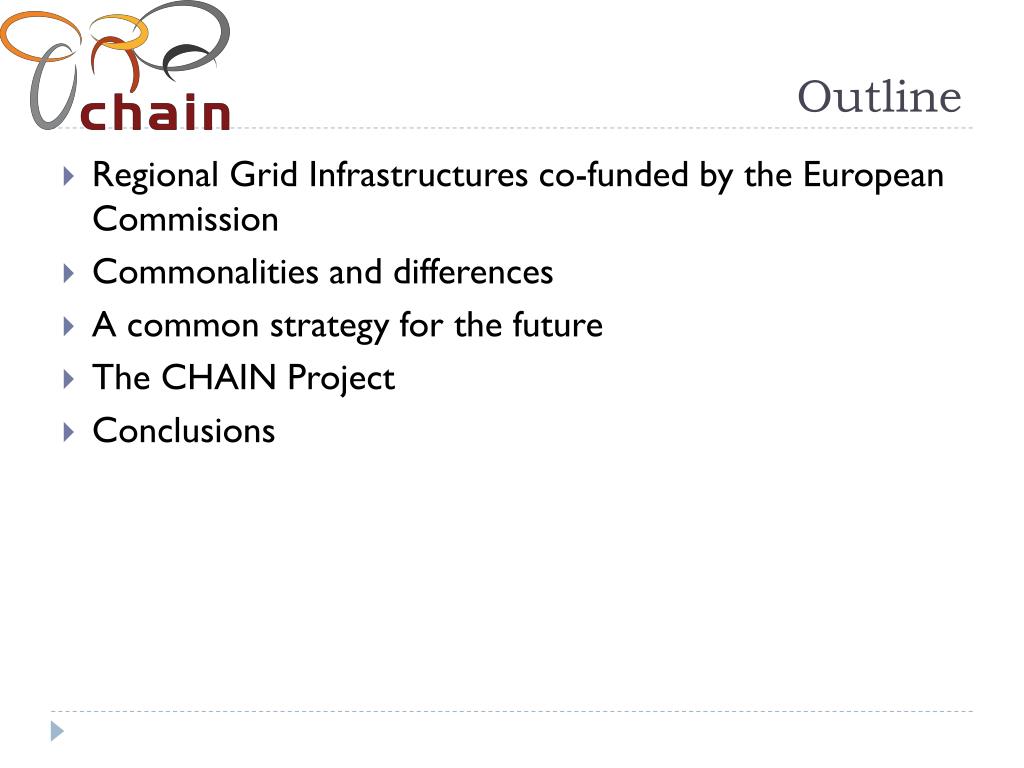 chain

Outline

Regional Grid Infrastructures co-funded by the European Commission

Commonalities and differences

A common strategy for the future

The CHAIN Project

Conclusions